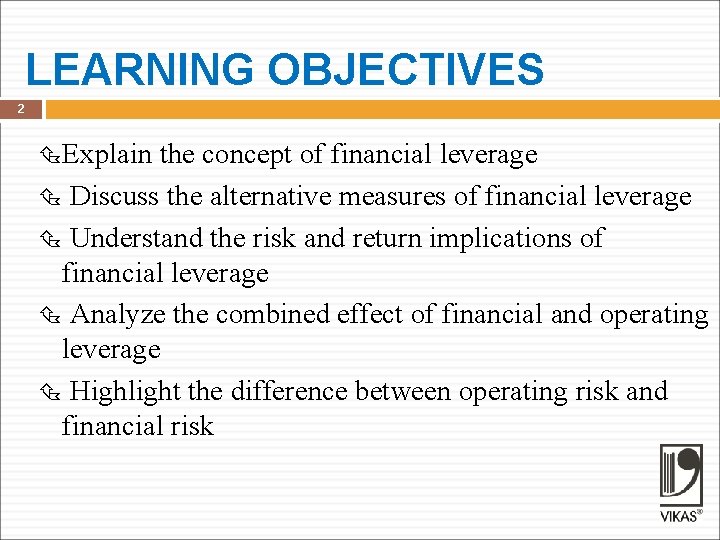 LEARNING OBJECTIVES

2

Explain the concept of financial leverage

Discuss the alternative measures of financial leverage

Understand the risk and return implications of financial leverage

Analyze the combined effect of financial and operating leverage

Highlight the difference between operating risk and financial risk

VIKAS®